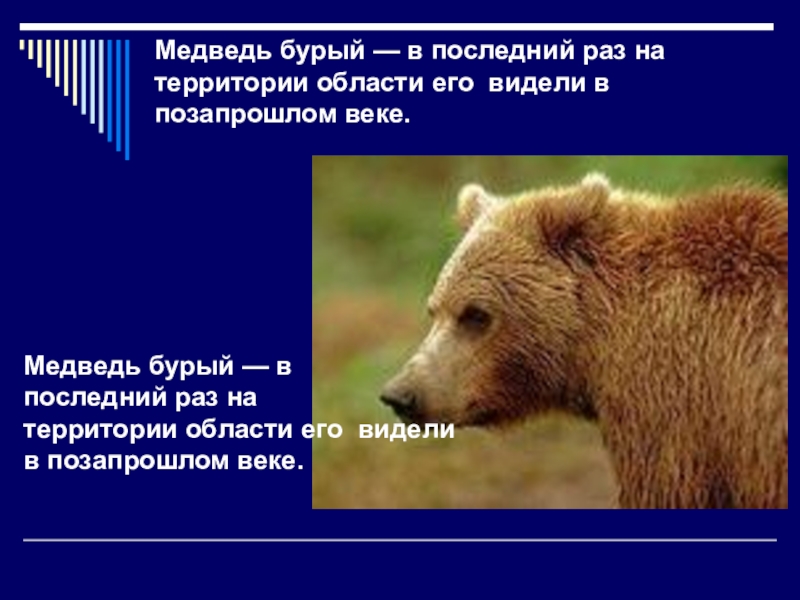 Медведь бурый — в последний раз на территории области его видели в позапрошлом веке.

Медведь бурый — в последний раз на территории области его видели в позапрошлом веке.